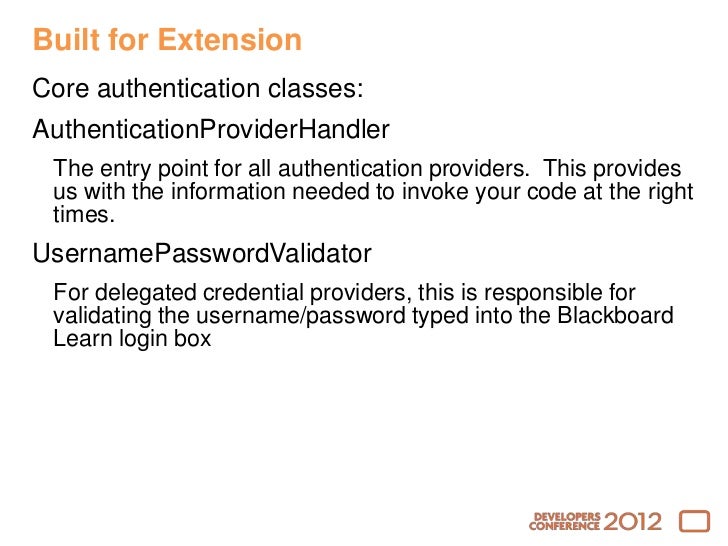 Built for Extension

Core authentication classes:

AuthenticationProviderHandler

The entry point for all authentication providers. This provides us with the information needed to invoke your code at the right times.

UsernamePasswordValidator

For delegated credential providers, this is responsible for validating the username/password typed into the Blackboard Learn login box

DEVELOPERS CONFERENCE 2012